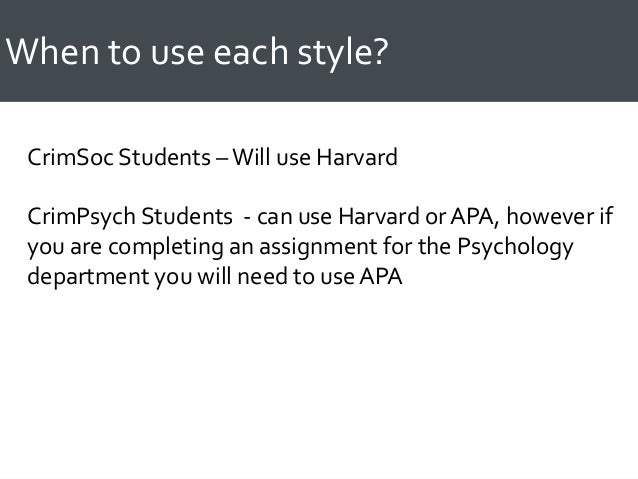 When to use each style?

CrimSoc Students – Will use Harvard

CrimPsych Students - can use Harvard or APA, however if you are completing an assignment for the Psychology department you will need to use APA